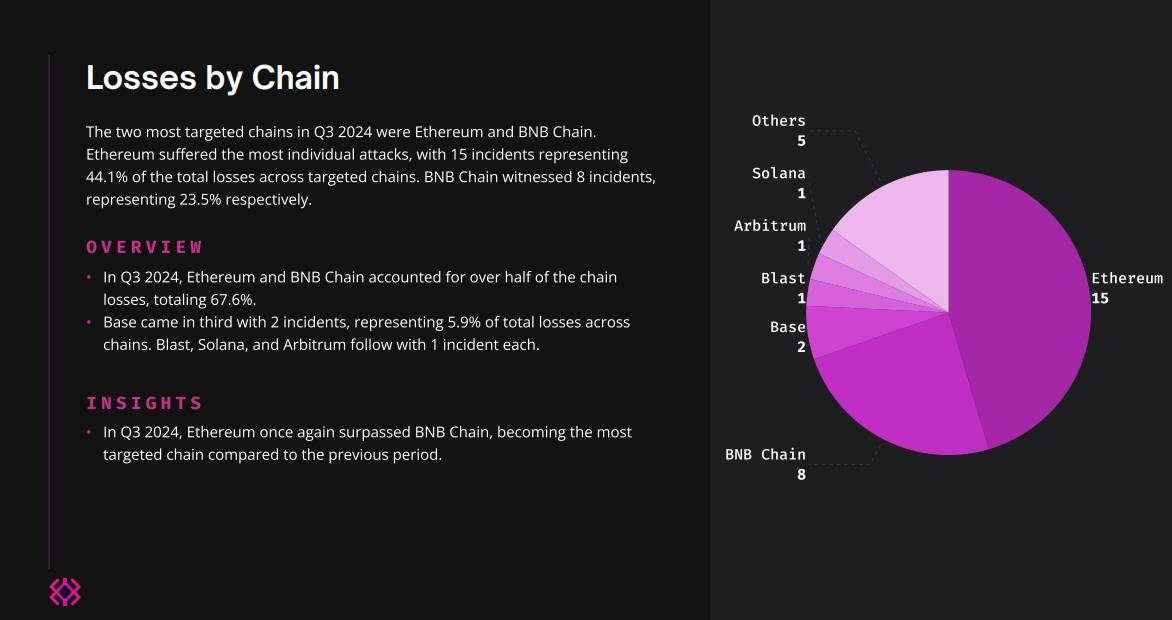 Losses by Chain

The two most targeted chains in Q3 2024 were Ethereum and BNB Chain. Ethereum suffered the most individual attacks, with 15 incidents representing 44.1% of the total losses across targeted chains. BNB Chain witnessed 8 incidents, representing 23.5% respectively.

OVERVIEW

• In Q3 2024, Ethereum and BNB Chain accounted for over half of the chain losses, totaling 67.6%.
• Base came in third with 2 incidents, representing 5.9% of total losses across chains. Blast, Solana, and Arbitrum follow with 1 incident each.

INSIGHTS

• In Q3 2024, Ethereum once again surpassed BNB Chain, becoming the most targeted chain compared to the previous period.

Others
5
Solana
1
Arbitrum
1
Blast
1
Base
2
BNB Chain
8
Ethereum
15